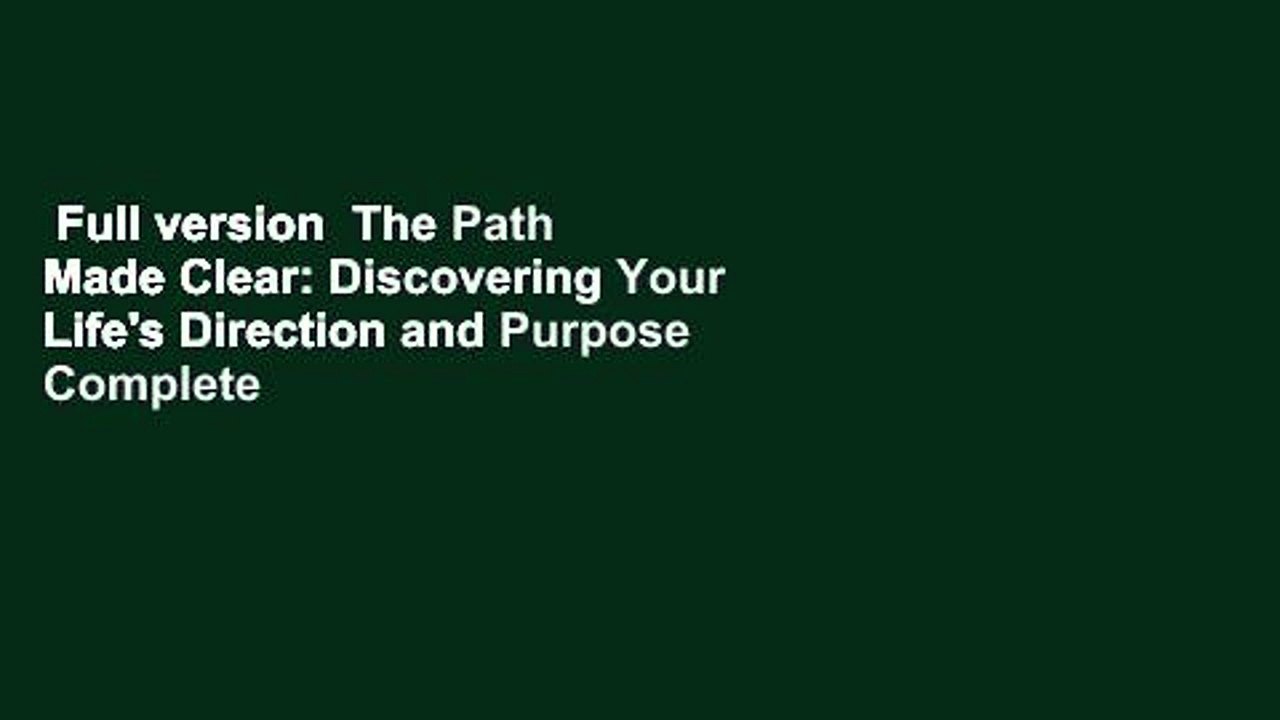 Full version  The Path Made Clear: Discovering Your Life's Direction and Purpose Complete